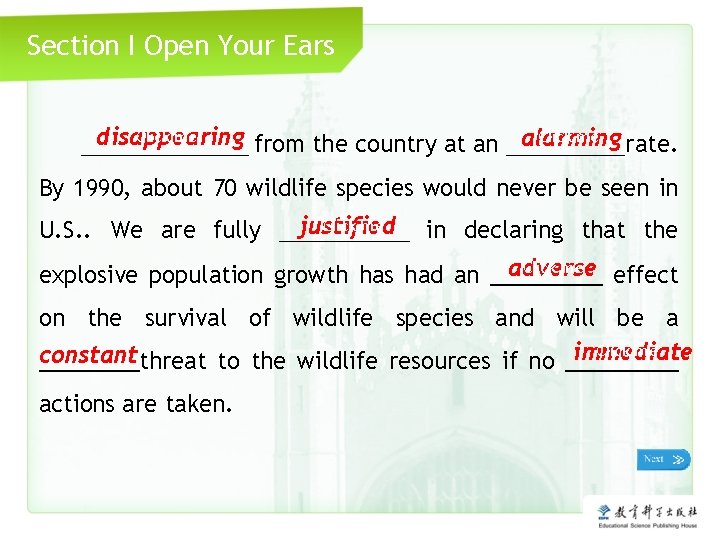 Section I Open Your Ears

disappearing from the country at an alarming rate. By 1990, about 70 wildlife species would never be seen in U.S.. We are fully justified in declaring that the explosive population growth has had an adverse effect on the survival of wildlife species and will be a constant threat to the wildlife resources if no immediate actions are taken.

Next

教育科学出版社
Educational Science Publishing House